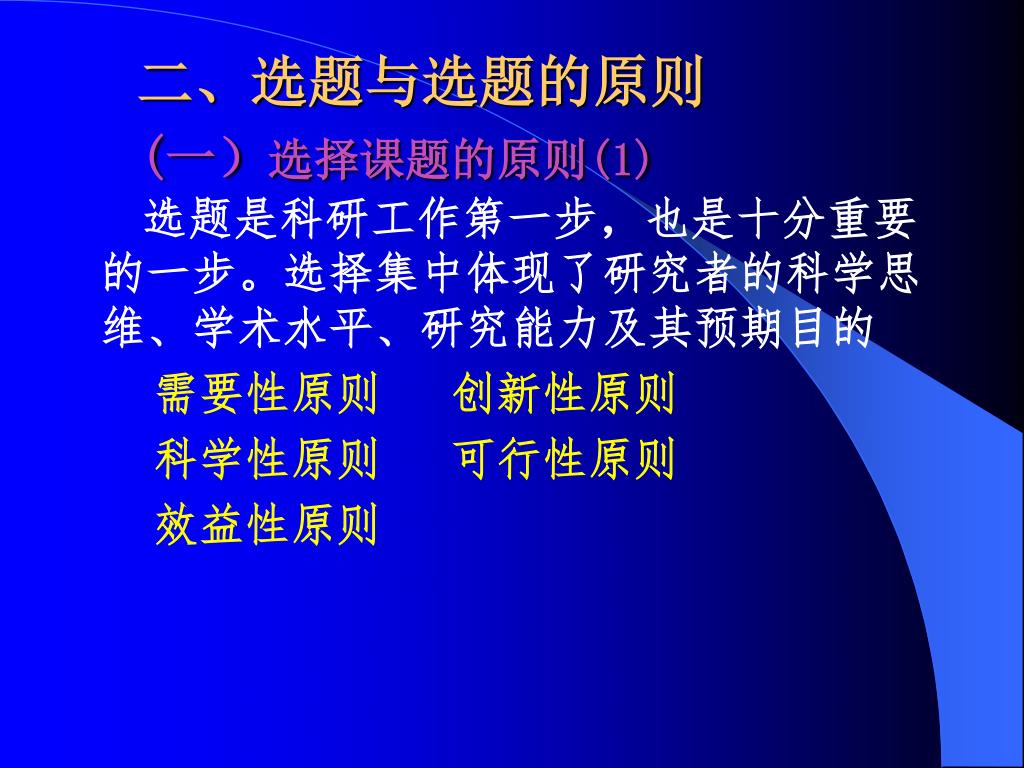 二、选题与选题的原则

（一）选择课题的原则(1)

选题是科研工作第一步，也是十分重要的一步。选择集中体现了研究者的科学思维、学术水平、研究能力及其预期目的

需要性原则　创新性原则

科学性原则　可行性原则

效益性原则